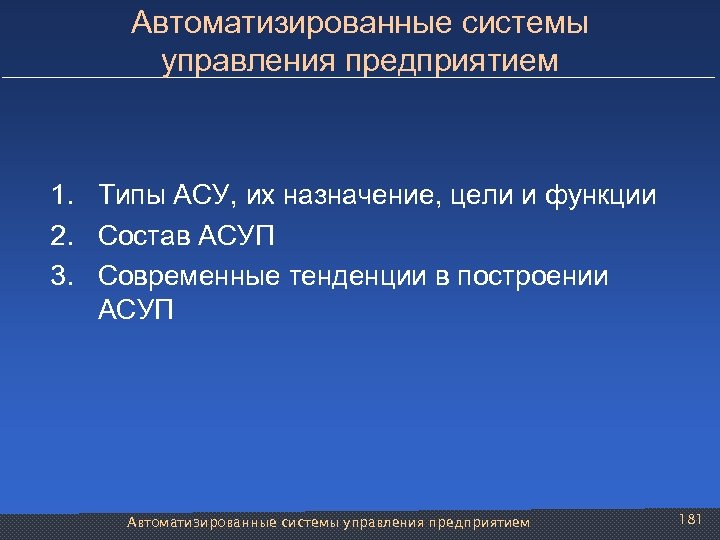 Автоматизированные системы управления предприятием

1. Типы АСУ, их назначение, цели и функции
2. Состав АСУП
3. Современные тенденции в построении АСУП

Автоматизированные системы управления предприятием

181